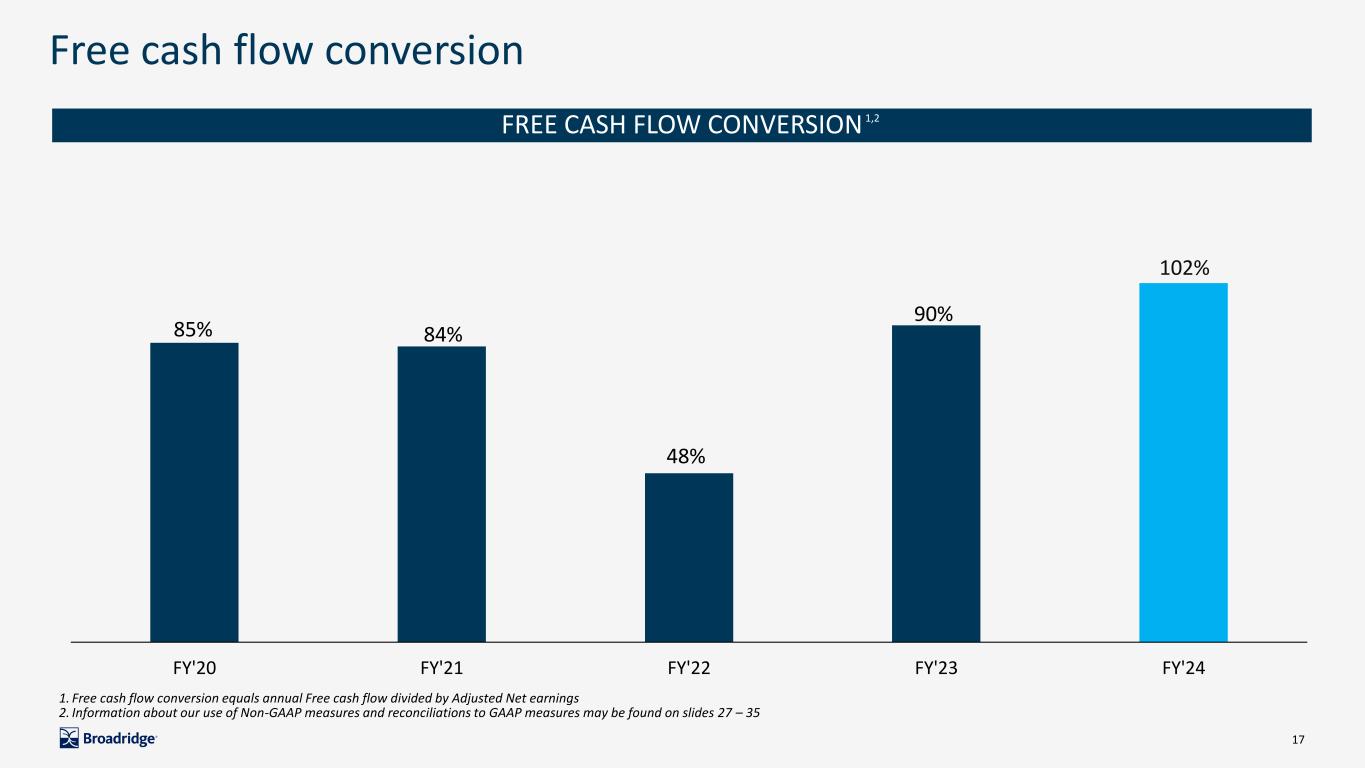 Free cash flow conversion

FREE CASH FLOW CONVERSION $^{1,2}$

85%
84%
48%
90%
102%

FY'20
FY'21
FY'22
FY'23
FY'24

1. Free cash flow conversion equals annual Free cash flow divided by Adjusted Net earnings
2. Information about our use of Non-GAAP measures and reconciliations to GAAP measures may be found on slides 27 – 35

Broadridge

17